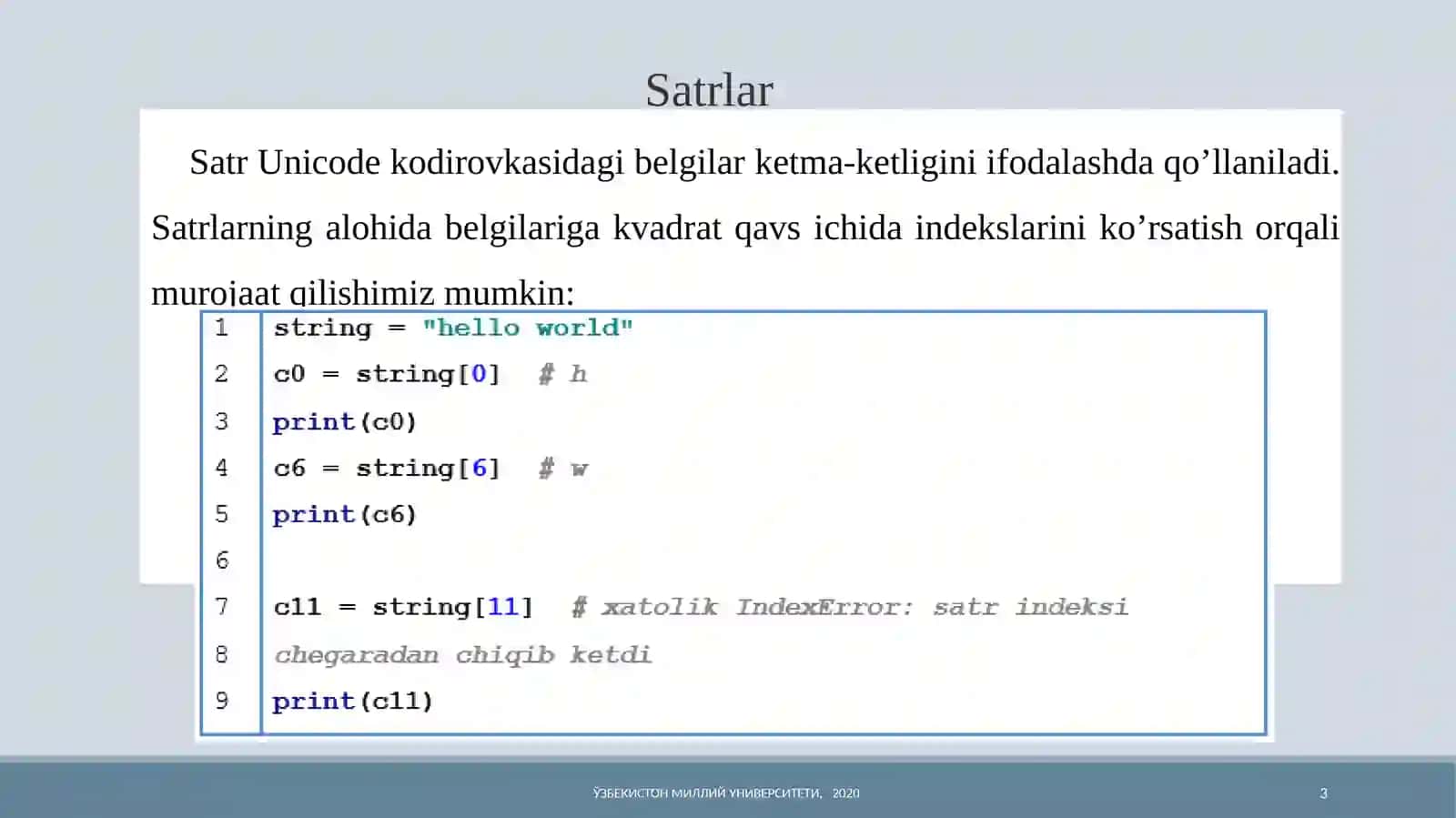 Satrlar

Satr Unicode kodirovkasidagi belgilar ketma-ketligini ifodalashda qo’llaniladi. Satrlarning alohida belgilariga kvadrat qavs ichida indekslarini ko’rsatish orqali murojaat qilishimiz mumkin:

1 string = "hello world"
2 c0 = string[0] # h
3 print(c0)
4 c6 = string[6] # w
5 print(c6)
6
7 c11 = string[11] # xatolik IndexError: satr indeksi
8 chegaradan chiqib ketdi
9 print(c11)

ЎЗБЕКИСТОН МИЛЛИЙ УНИВЕРСИТЕТИ, 2020

3